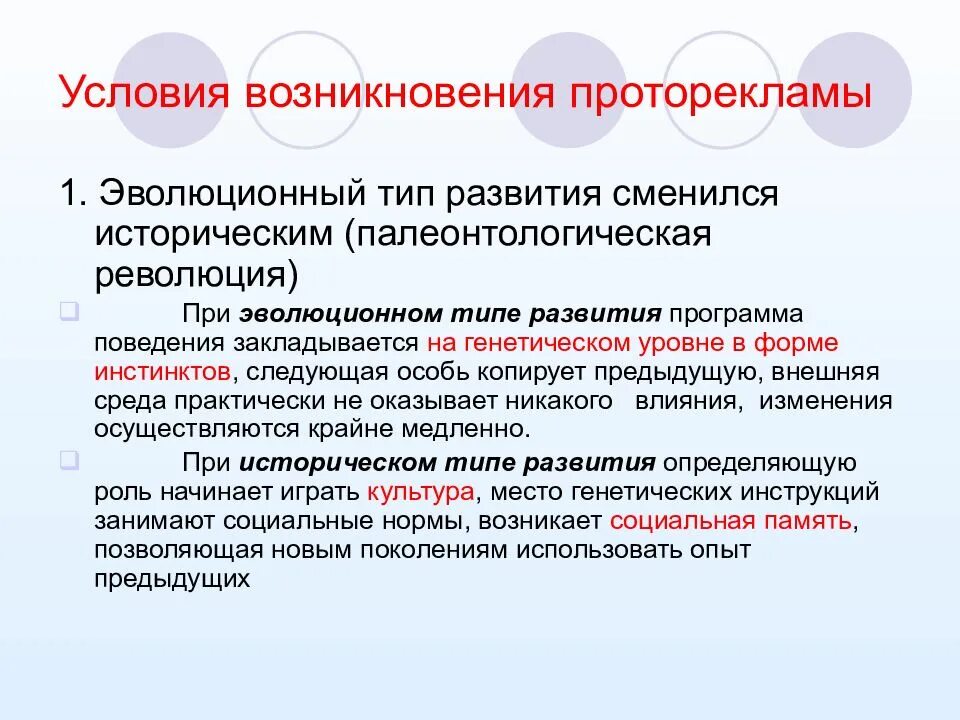 Условия возникновения проторекламы

1. Эволюционный тип развития сменился историческим (палеонтологическая революция)

При эволюционном типе развития программа поведения закладывается на генетическом уровне в форме инстинктов, следующая особь копирует предыдущую, внешняя среда практически не оказывает никакого влияния, изменения осуществляются крайне медленно.

При историческом типе развития определяющую роль начинает играть культура, место генетических инструкций занимают социальные нормы, возникает социальная память, позволяющая новым поколениям использовать опыт предыдущих